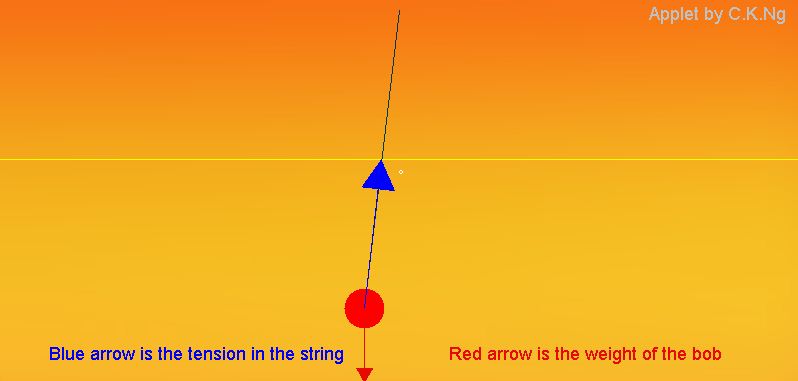 Applet by C.K.Ng

Blue arrow is the tension in the string

Red arrow is the weight of the bob